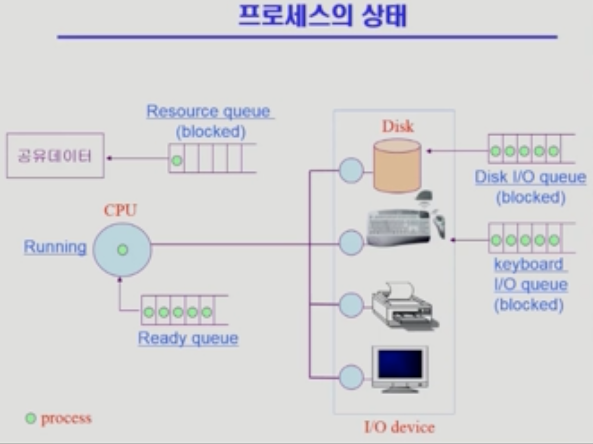 프로세스의 상태

Resource queue (blocked)

공유데이터

Disk

Disk I/O queue (blocked)

CPU

Running

keyboard I/O queue (blocked)

Ready queue

process

I/O device